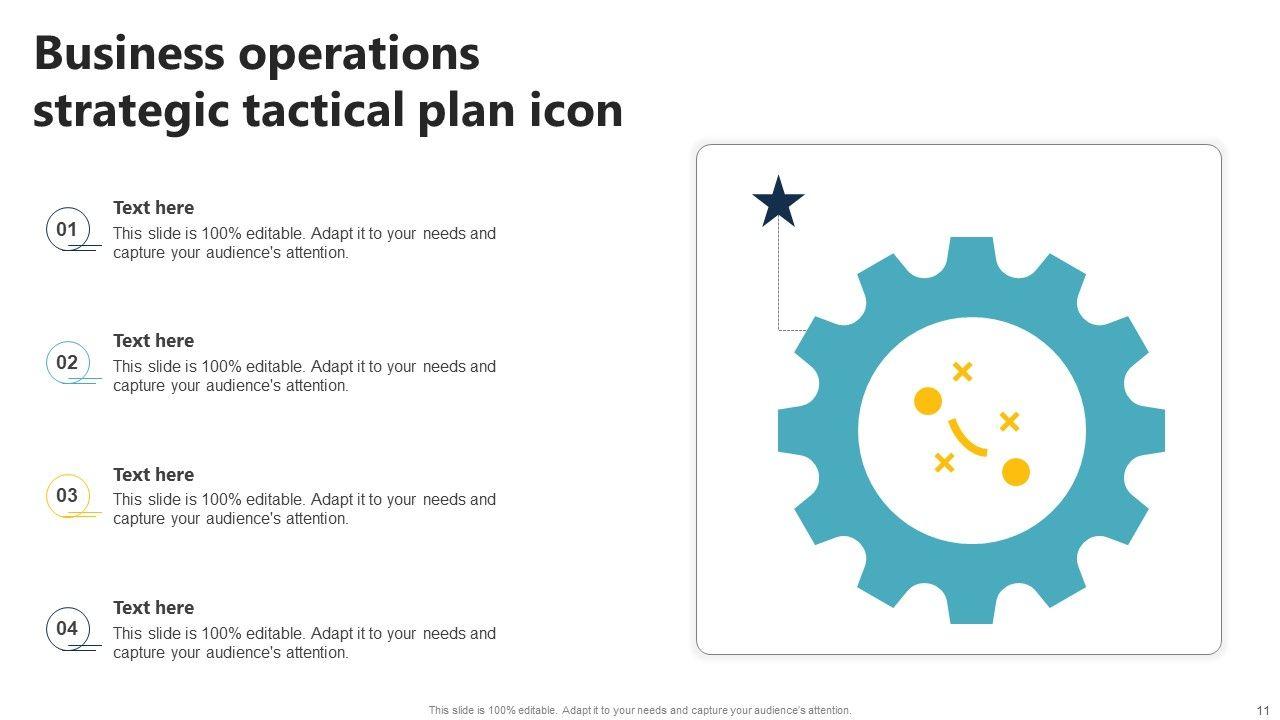 Business operations strategic tactical plan icon

01
Text here
This slide is 100% editable. Adapt it to your needs and capture your audience's attention.

02
Text here
This slide is 100% editable. Adapt it to your needs and capture your audience's attention.

03
Text here
This slide is 100% editable. Adapt it to your needs and capture your audience's attention.

04
Text here
This slide is 100% editable. Adapt it to your needs and capture your audience's attention.

This slide is 100% editable. Adapt it to your needs and capture your audience's attention.

11